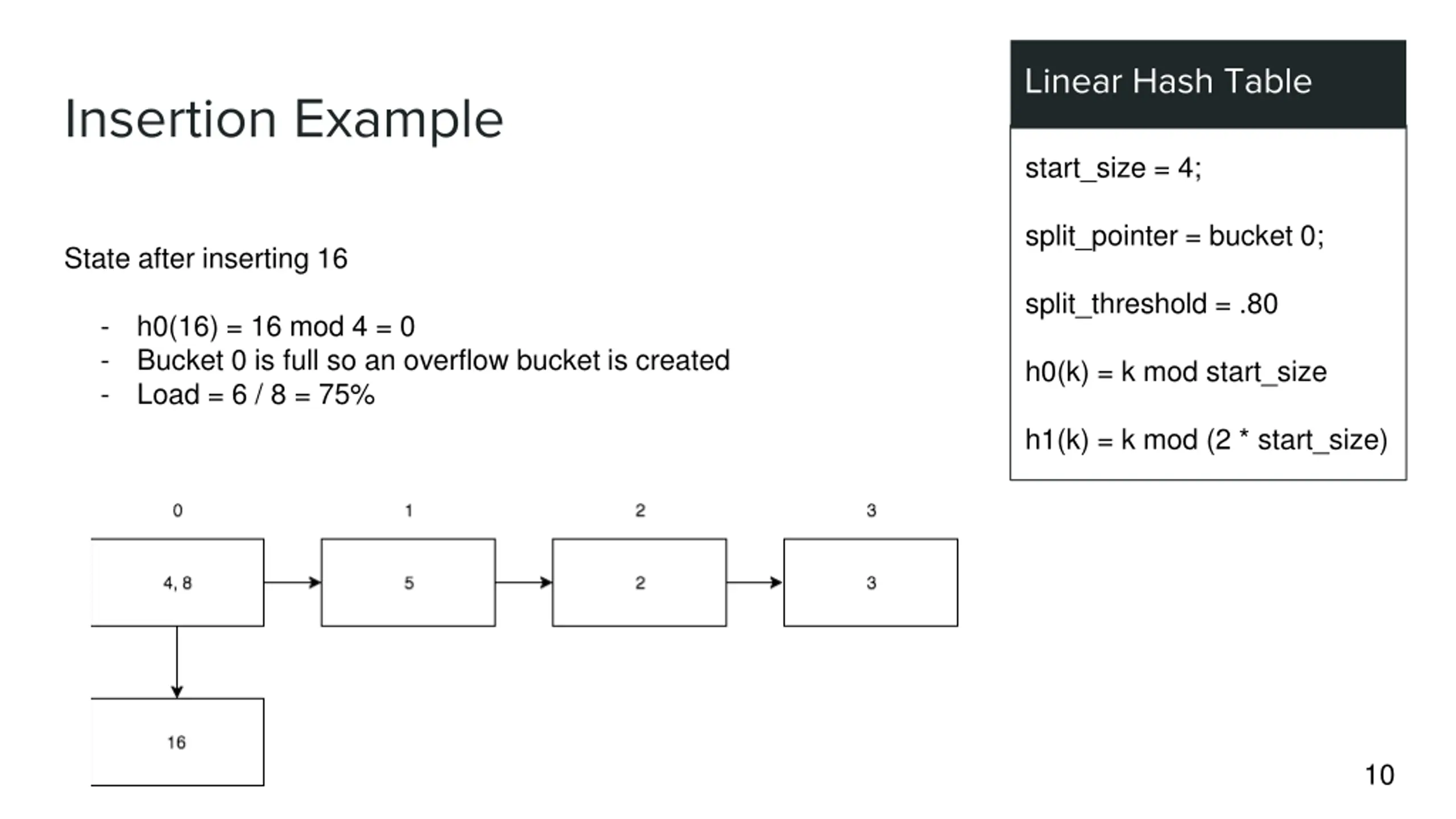 Insertion Example

State after inserting 16

- h0(16) = 16 mod 4 = 0
- Bucket 0 is full so an overflow bucket is created
- Load = 6 / 8 = 75%

Linear Hash Table

start_size = 4;

split_pointer = bucket 0;

split_threshold = .80

h0(k) = k mod start_size

h1(k) = k mod (2 * start_size)

0

1

2

3

4, 8

5

2

3

16

10